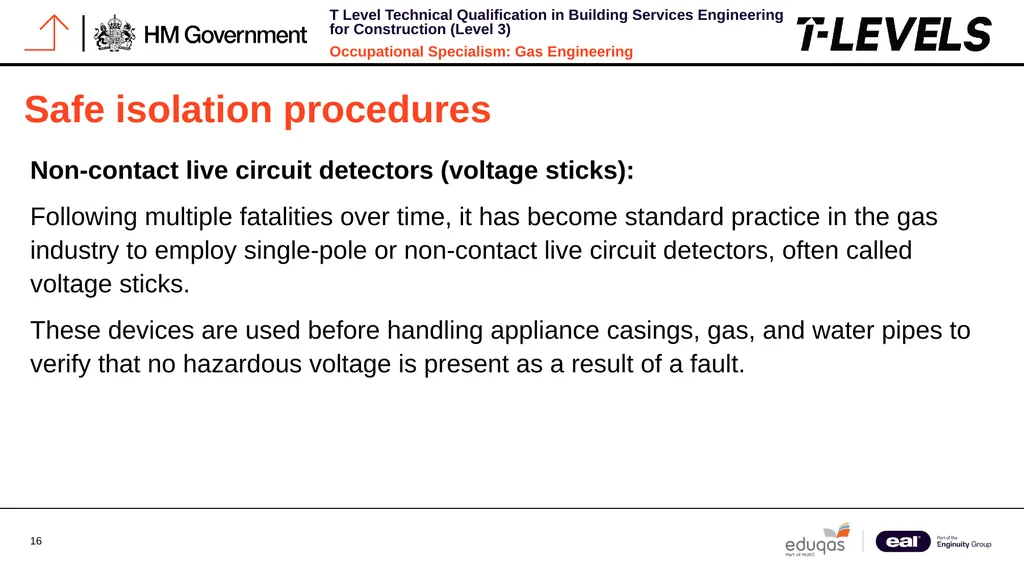 HM Government

T Level Technical Qualification in Building Services Engineering for Construction (Level 3)
Occupational Specialism: Gas Engineering

T-LEVELS

Safe isolation procedures

Non-contact live circuit detectors (voltage sticks):

Following multiple fatalities over time, it has become standard practice in the gas industry to employ single-pole or non-contact live circuit detectors, often called voltage sticks.

These devices are used before handling appliance casings, gas, and water pipes to verify that no hazardous voltage is present as a result of a fault.

16

eduqas
Part of WJEC

eal
Part of the Enginuity Group